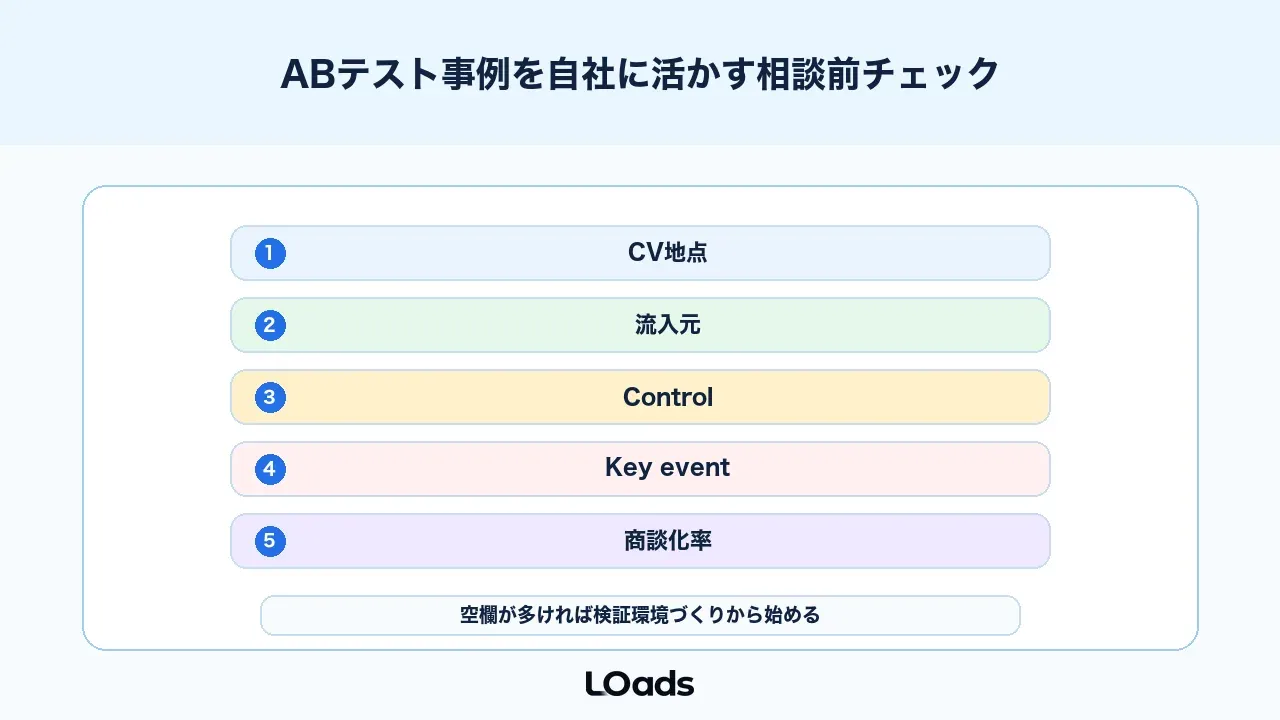 ABテスト事例を自社に活かす相談前チェック

1 CV地点

2 流入元

3 Control

4 Key event

5 商談化率

空欄が多ければ検証環境づくりから始める

LOads